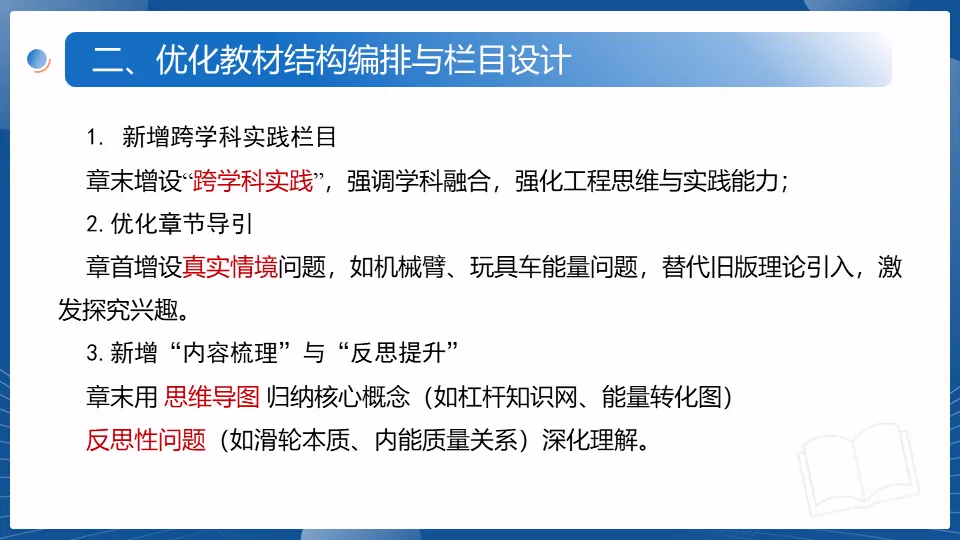 二、优化教材结构编排与栏目设计

1. 新增跨学科实践栏目

章末增设“跨学科实践”，强调学科融合，强化工程思维与实践能力；

2. 优化章节导引

章首增设真实情境问题，如机械臂、玩具车能量问题，替代旧版理论引入，激发探究兴趣。

3. 新增“内容梳理”与“反思提升”

章末用 思维导图 归纳核心概念（如杠杆知识网、能量转化图）

反思性问题（如滑轮本质、内能质量关系）深化理解。